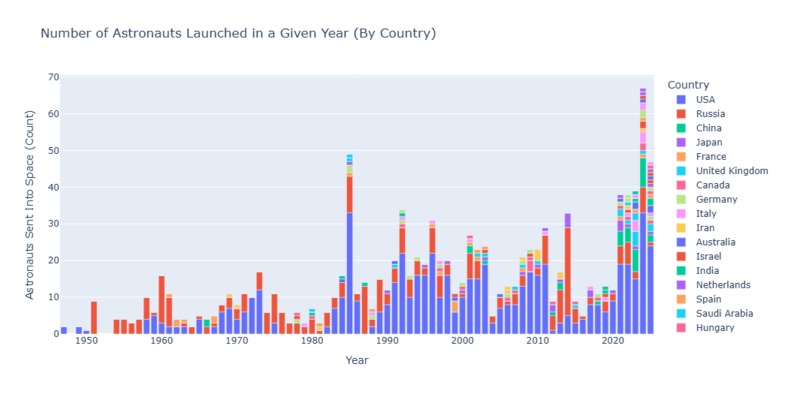 Number of Astronauts Launched in a Given Year (By Country)

Astronauts Sent Into Space (Count)

70
60
50
40
30
20
10
0

1950 1960 1970 1980 1990 2000 2010 2020

Year

Country
USA
Russia
China
Japan
France
United Kingdom
Canada
Germany
Italy
Iran
Australia
Israel
India
Netherlands
Spain
Saudi Arabia
Hungary